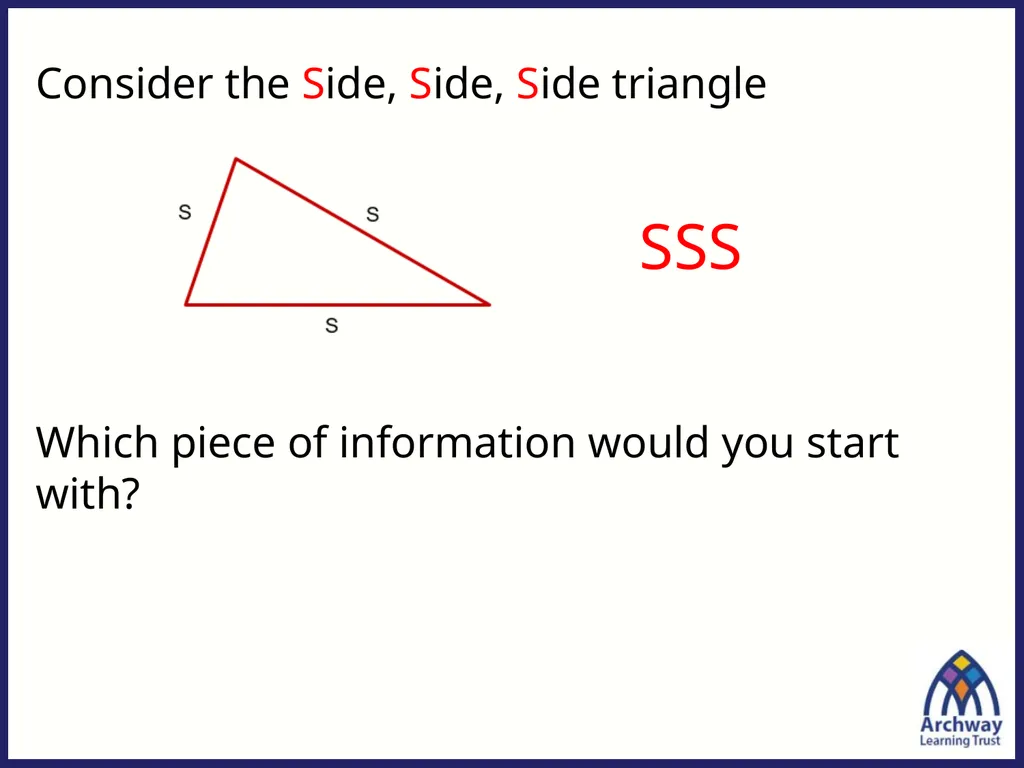 Consider the Side, Side, Side triangle

s

s

s

SSS

Which piece of information would you start with?

Archway
Learning Trust